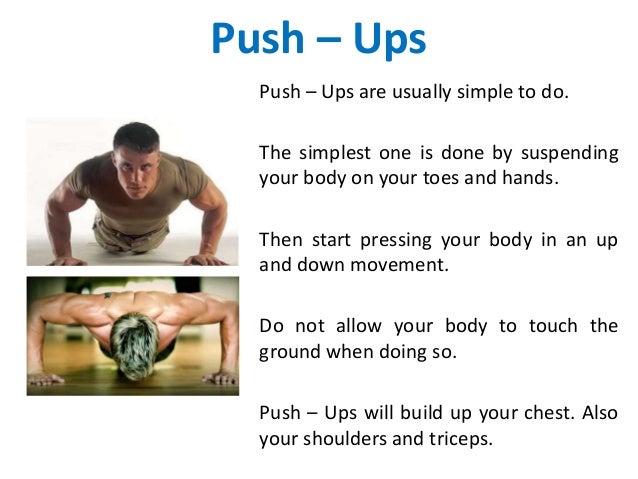 Push – Ups

Push – Ups are usually simple to do.

The simplest one is done by suspending your body on your toes and hands.

Then start pressing your body in an up and down movement.

Do not allow your body to touch the ground when doing so.

Push – Ups will build up your chest. Also your shoulders and triceps.